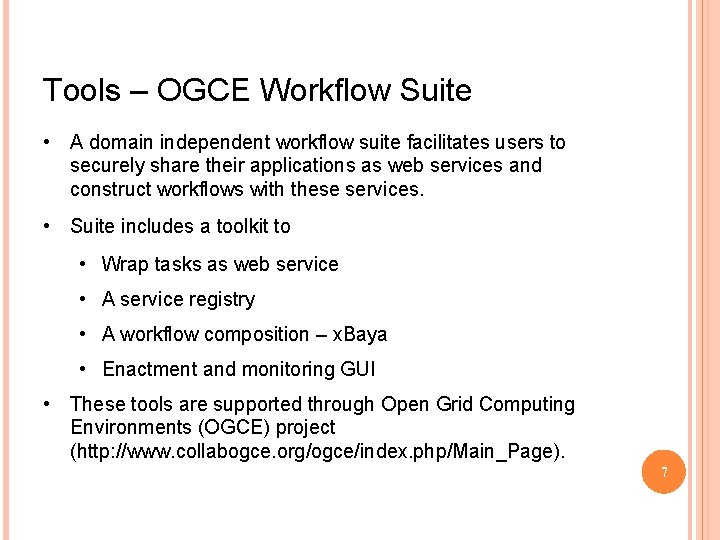 Tools – OGCE Workflow Suite

• A domain independent workflow suite facilitates users to securely share their applications as web services and construct workflows with these services.

• Suite includes a toolkit to

• Wrap tasks as web service

• A service registry

• A workflow composition – xBaya

• Enactment and monitoring GUI

• These tools are supported through Open Grid Computing Environments (OGCE) project (http://www.collabogce.org/ogce/index.php/Main_Page).

7